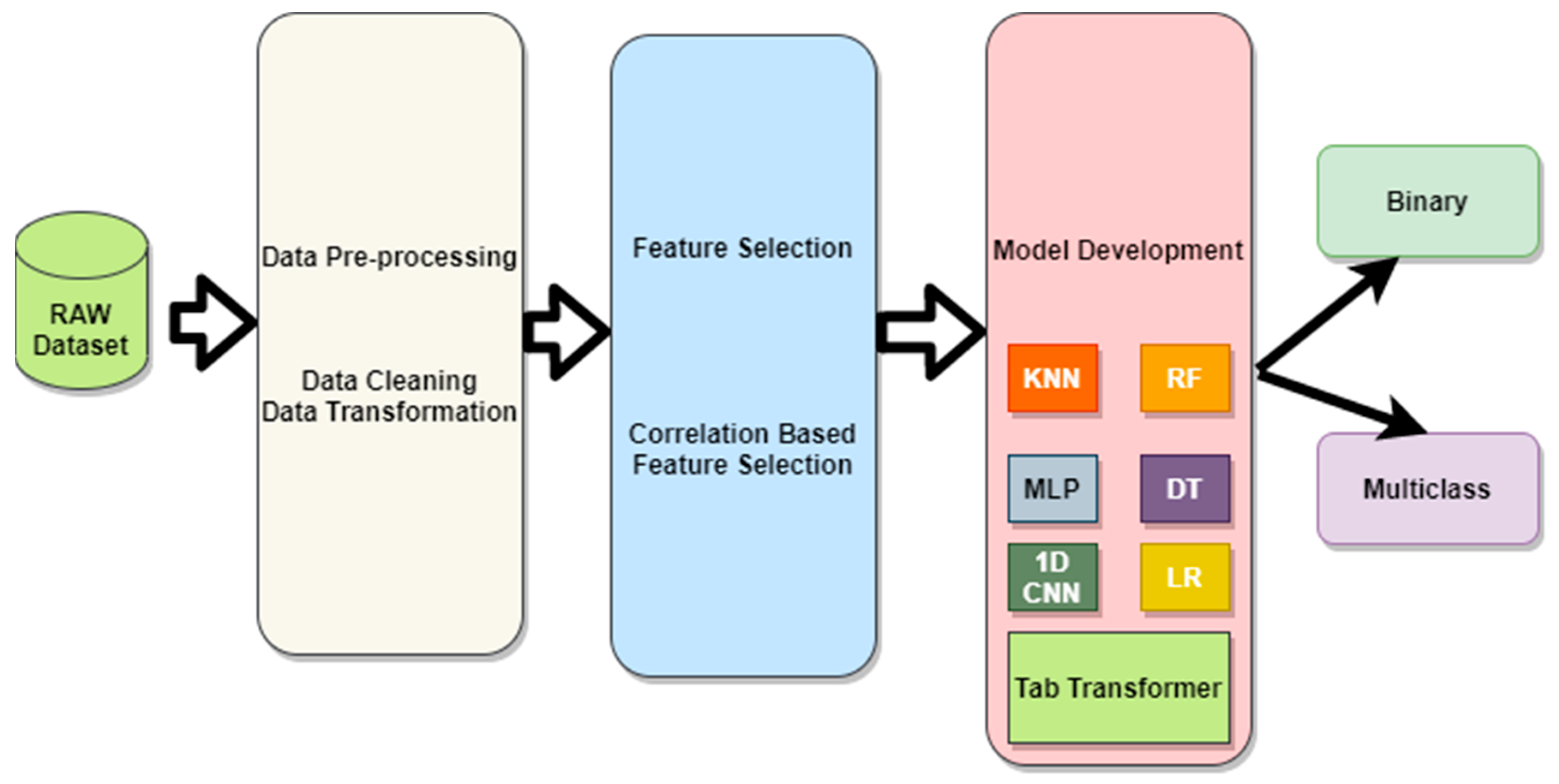 RAW Dataset

Data Pre-processing

Data Cleaning
Data Transformation

Feature Selection

Correlation Based Feature Selection

Model Development

KNN

RF

MLP

DT

1D CNN

LR

Tab Transformer

Binary

Multiclass